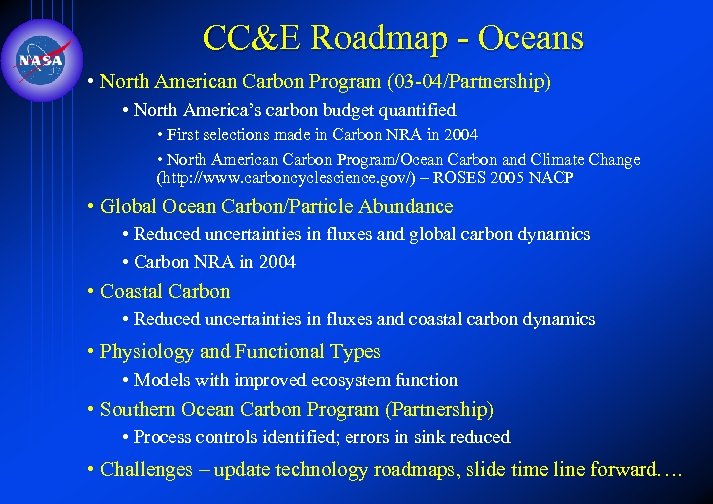 NASA

CC&E Roadmap - Oceans

• North American Carbon Program (03-04/Partnership)

• North America's carbon budget quantified

• First selections made in Carbon NRA in 2004

• North American Carbon Program/Ocean Carbon and Climate Change (http://www.carboncyclescience.gov/) – ROSES 2005 NACP

• Global Ocean Carbon/Particle Abundance

• Reduced uncertainties in fluxes and global carbon dynamics

• Carbon NRA in 2004

• Coastal Carbon

• Reduced uncertainties in fluxes and coastal carbon dynamics

• Physiology and Functional Types

• Models with improved ecosystem function

• Southern Ocean Carbon Program (Partnership)

• Process controls identified; errors in sink reduced

• Challenges – update technology roadmaps, slide time line forward….